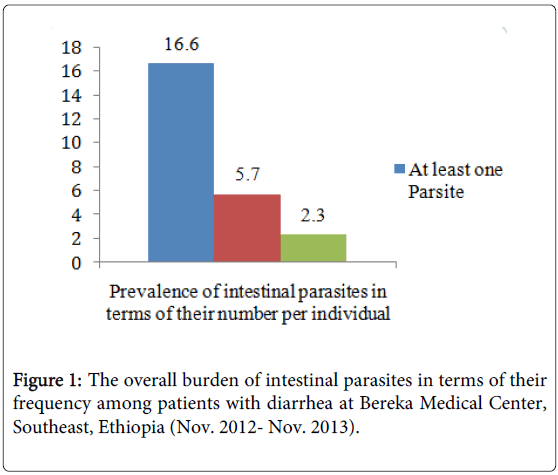 18
16
14
12
10
8
6
4
2
0

16.6
5.7
2.3

At least one Parsite

Prevalence of intestinal parasites in terms of their number per individual

Figure 1: The overall burden of intestinal parasites in terms of their frequency among patients with diarrhea at Bereka Medical Center, Southeast, Ethiopia (Nov. 2012- Nov. 2013).